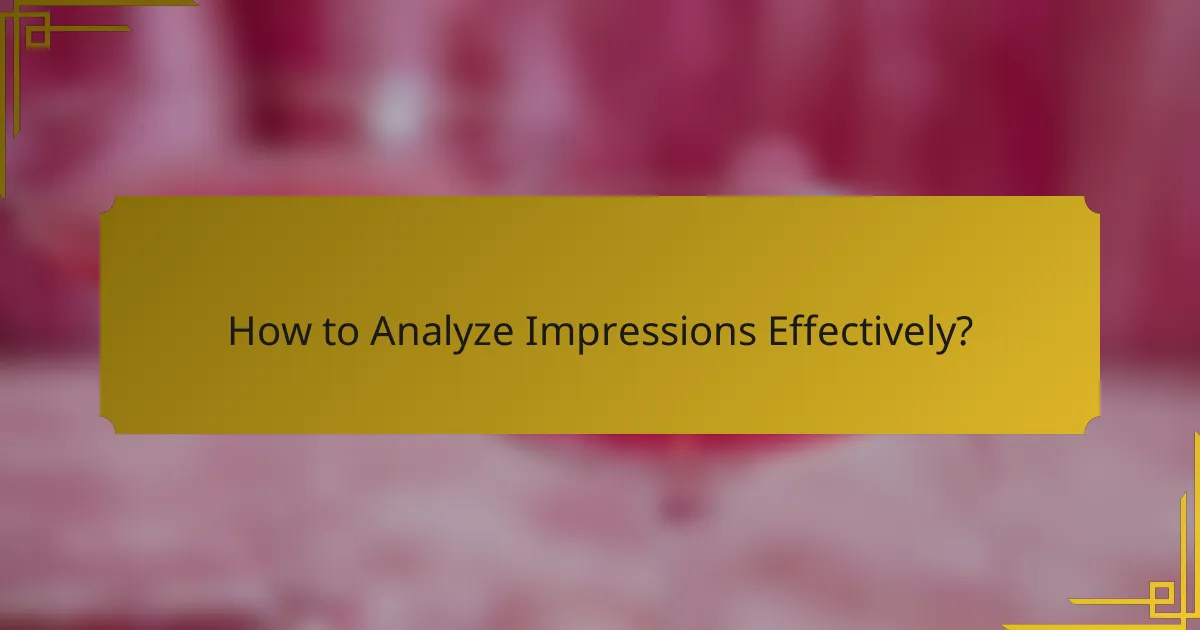 How to Analyze Impressions Effectively?